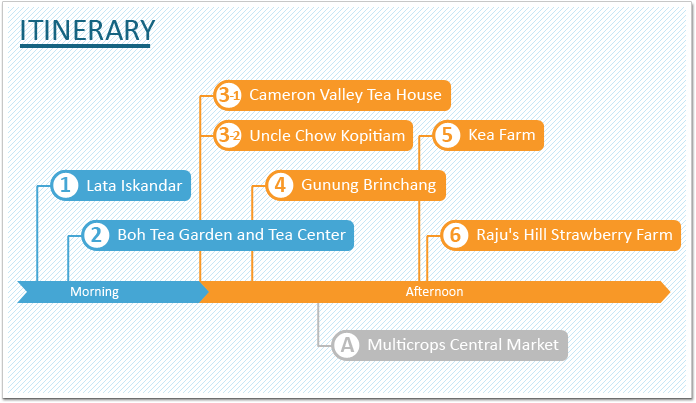 ITINERARY

3-1 Cameron Valley Tea House

3-2 Uncle Chow Kopitiam

5 Kea Farm

1 Lata Iskandar

4 Gunung Brinchang

2 Boh Tea Garden and Tea Center

6 Raju's Hill Strawberry Farm

Morning

Afternoon

A Multicrops Central Market